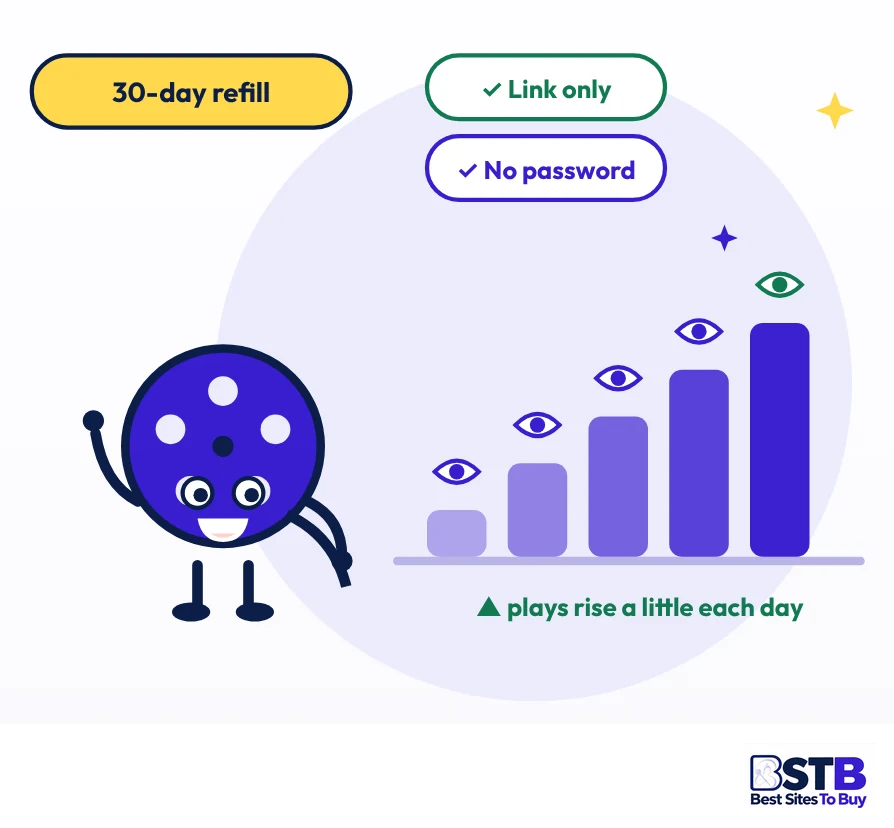 30-day refill

✓ Link only

✓ No password

▲ plays rise a little each day

BSTB
Best Sites To Buy